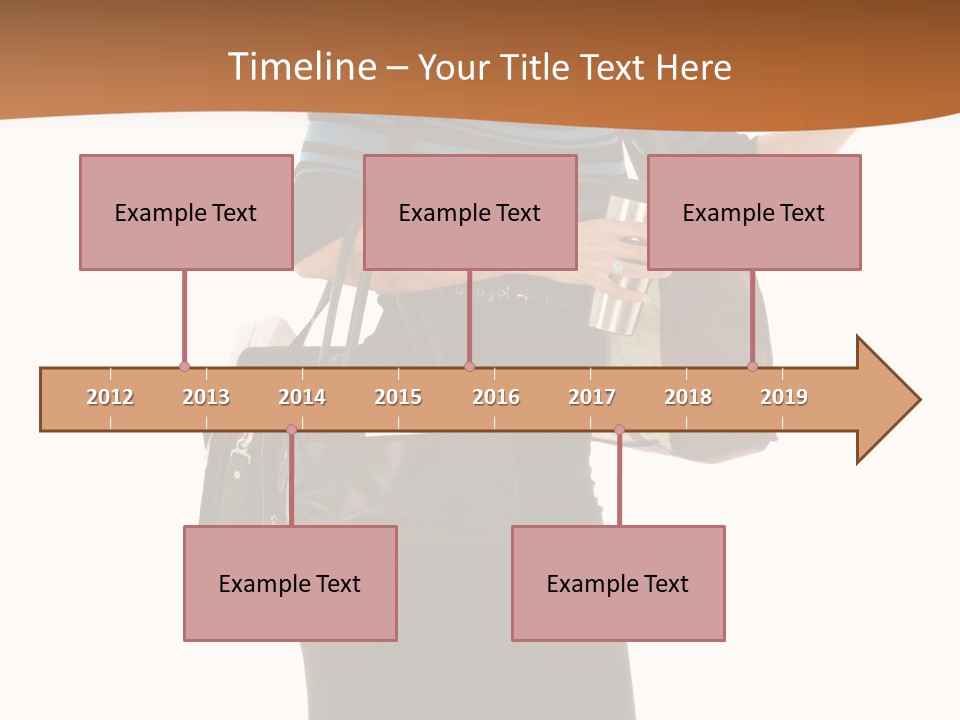 Timeline – Your Title Text Here

Example Text

Example Text

Example Text

2012 2013 2014 2015 2016 2017 2018 2019

Example Text

Example Text